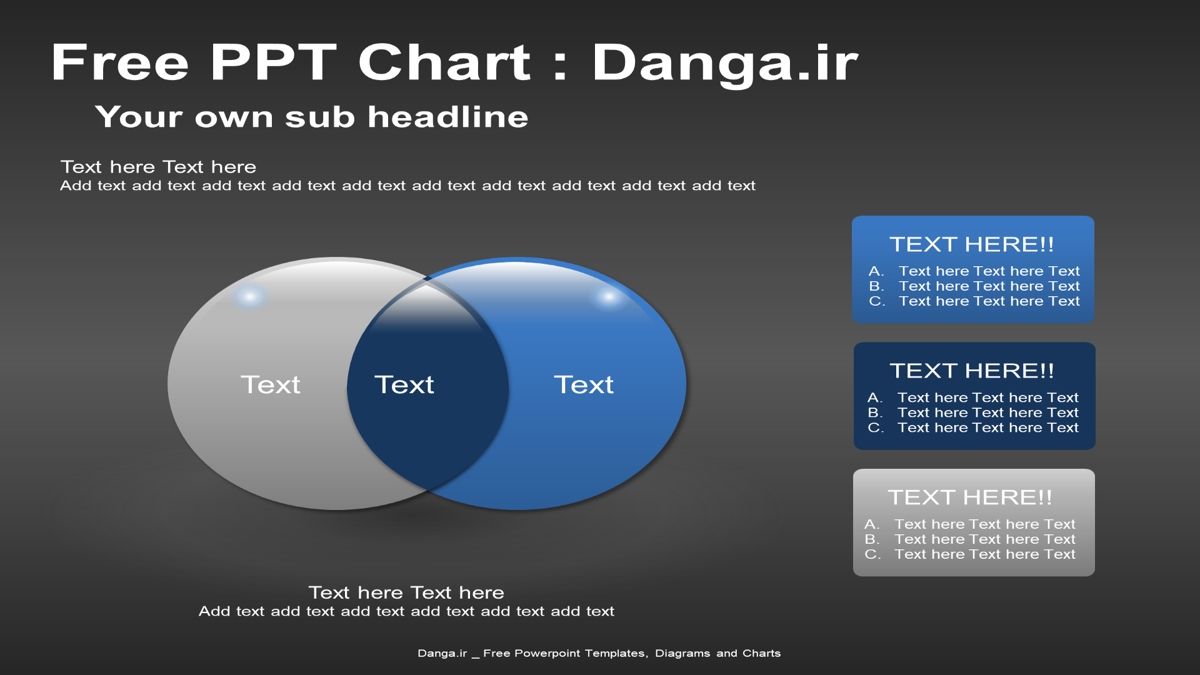 Free PPT Chart : Danga.ir

Your own sub headline

Text here Text here
Add text add text add text add text add text add text add text add text add text add text

Text

Text

Text

TEXT HERE!!
A. Text here Text here Text
B. Text here Text here Text
C. Text here Text here Text

TEXT HERE!!
A. Text here Text here Text
B. Text here Text here Text
C. Text here Text here Text

TEXT HERE!!
A. Text here Text here Text
B. Text here Text here Text
C. Text here Text here Text

Text here Text here
Add text add text add text add text add text add text

Danga.ir _ Free Powerpoint Templates, Diagrams and Charts